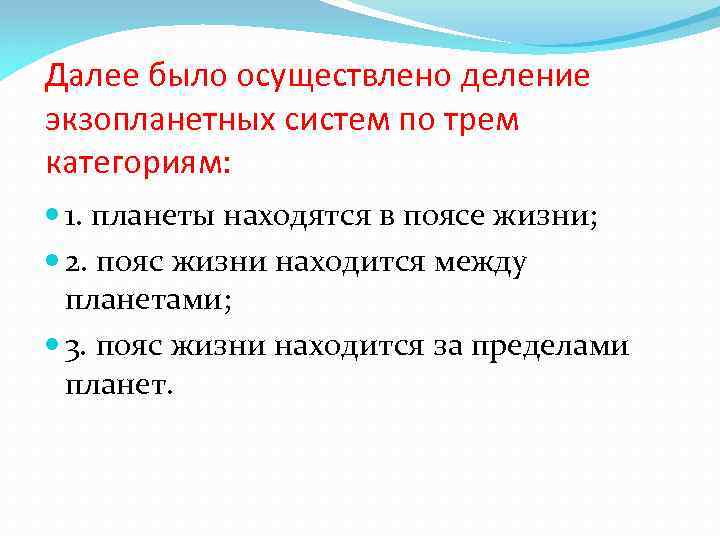 Далее было осуществлено деление экзопланетных систем по трем категориям:

1. планеты находятся в поясе жизни;

2. пояс жизни находится между планетами;

3. пояс жизни находится за пределами планет.